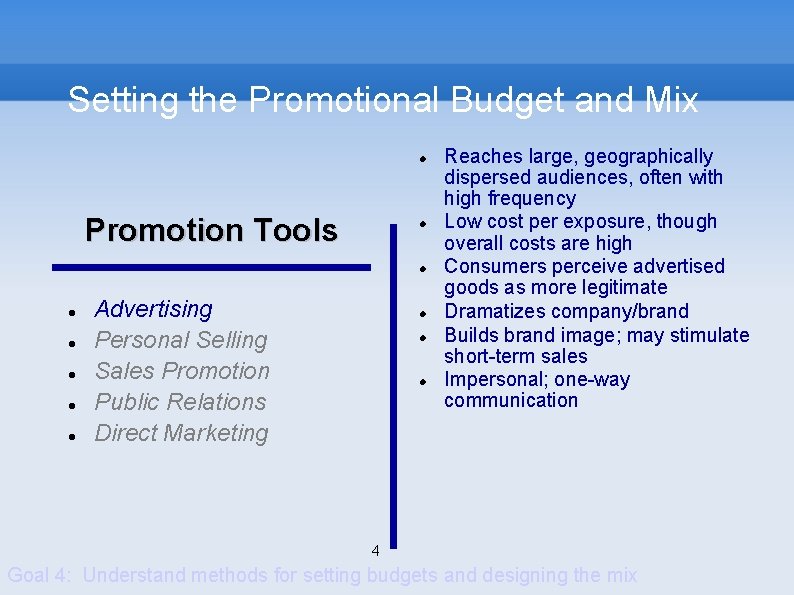 Setting the Promotional Budget and Mix

Promotion Tools

- Advertising
- Personal Selling
- Sales Promotion
- Public Relations
- Direct Marketing

- Reaches large, geographically dispersed audiences, often with high frequency
- Low cost per exposure, though overall costs are high
- Consumers perceive advertised goods as more legitimate
- Dramatizes company/brand
- Builds brand image; may stimulate short-term sales
- Impersonal; one-way communication

4

Goal 4: Understand methods for setting budgets and designing the mix